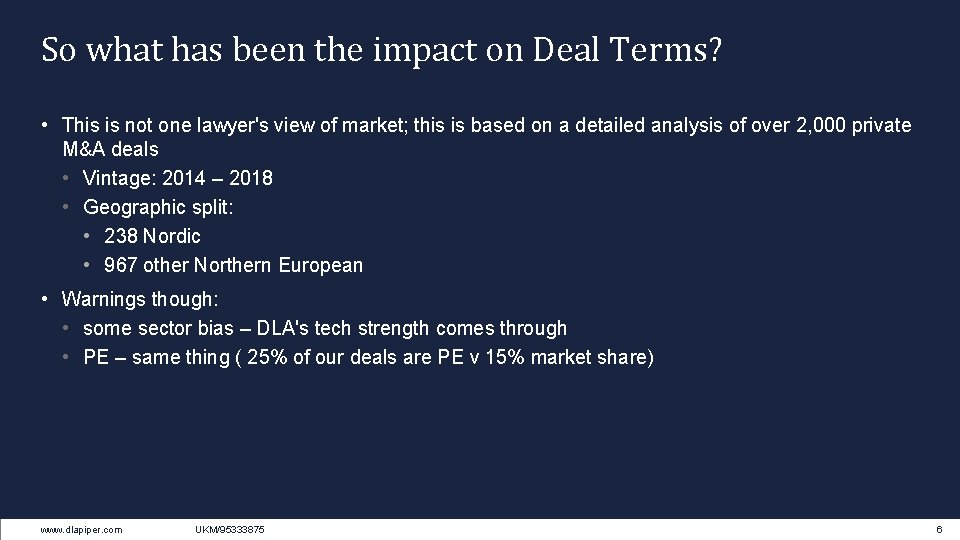 So what has been the impact on Deal Terms?

• This is not one lawyer's view of market; this is based on a detailed analysis of over 2,000 private M&A deals
• Vintage: 2014 – 2018
• Geographic split:
• 238 Nordic
• 967 other Northern European

• Warnings though:
• some sector bias – DLA's tech strength comes through
• PE – same thing ( 25% of our deals are PE v 15% market share)

www.dlapiper.com UKM/95333875 6